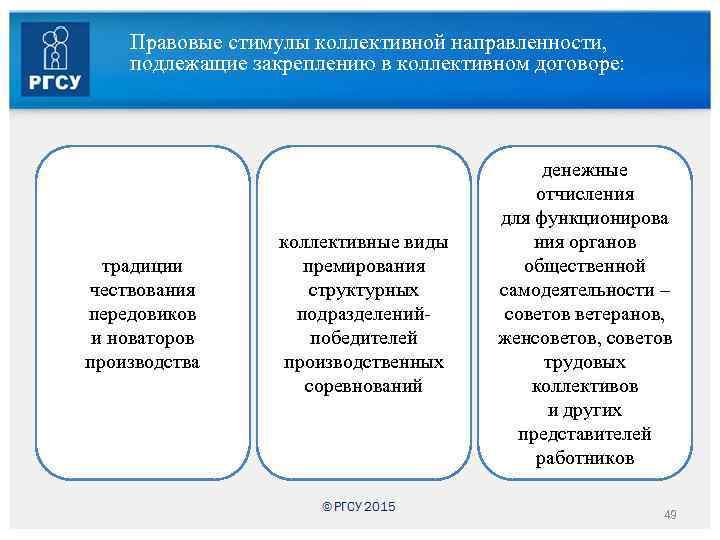 РГСУ

Правовые стимулы коллективной направленности, подлежащие закреплению в коллективном договоре:

традиции чествования передовиков и новаторов производства

коллективные виды премирования структурных подразделений-победителей производственных соревнований

денежные отчисления для функционирования органов общественной самодеятельности – советов ветеранов, женсоветов, советов трудовых коллективов и других представителей работников

© РГСУ 2015

49